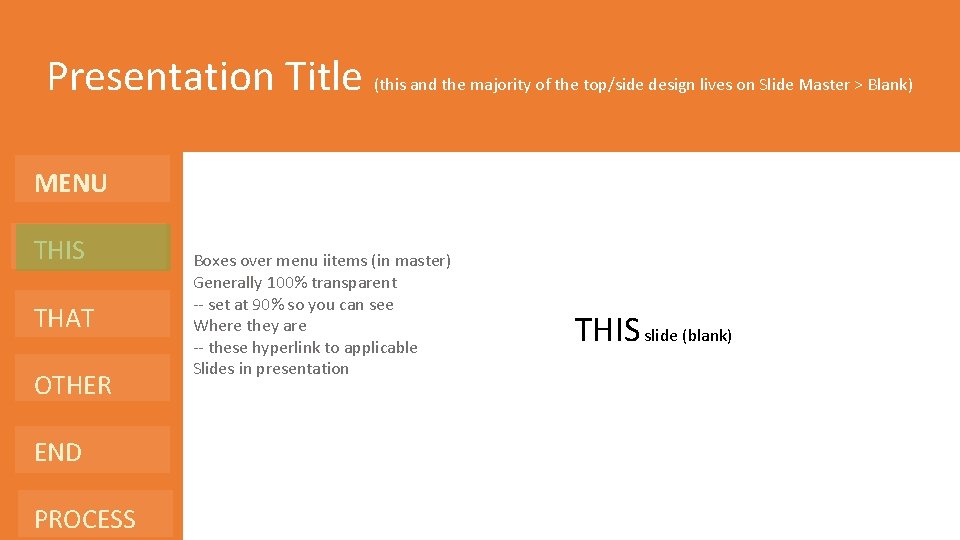 Presentation Title (this and the majority of the top/side design lives on Slide Master > Blank)

MENU

THIS

THAT

OTHER

END

PROCESS

Boxes over menu iitems (in master)
Generally 100% transparent
-- set at 90% so you can see
Where they are
-- these hyperlink to applicable
Slides in presentation

THIS slide (blank)